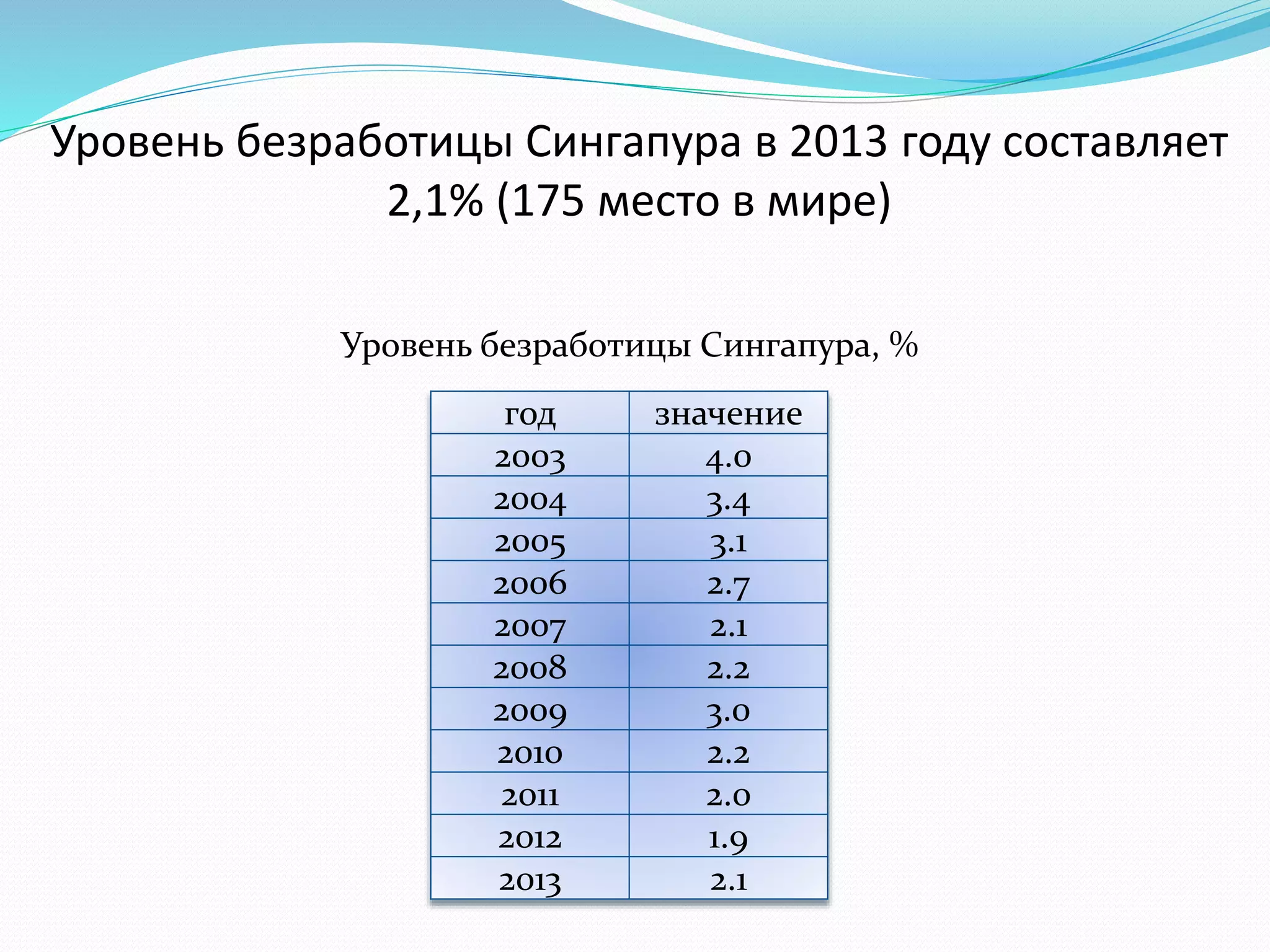 Уровень безработицы Сингапура в 2013 году составляет 2,1% (175 место в мире)

Уровень безработицы Сингапура, %

| год | значение |
|---|---|
| 2003 | 4.0 |
| 2004 | 3.4 |
| 2005 | 3.1 |
| 2006 | 2.7 |
| 2007 | 2.1 |
| 2008 | 2.2 |
| 2009 | 3.0 |
| 2010 | 2.2 |
| 2011 | 2.0 |
| 2012 | 1.9 |
| 2013 | 2.1 |